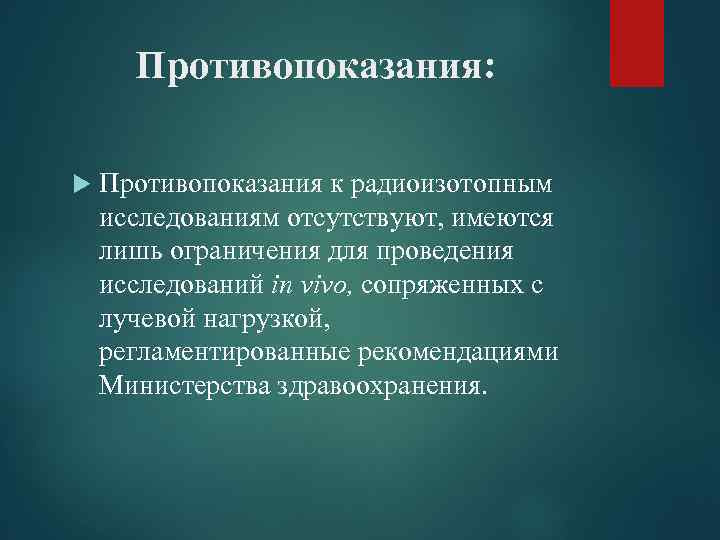 Противопоказания:

Противопоказания к радиоизотопным исследованиям отсутствуют, имеются лишь ограничения для проведения исследований in vivo, сопряженных с лучевой нагрузкой, регламентированные рекомендациями Министерства здравоохранения.